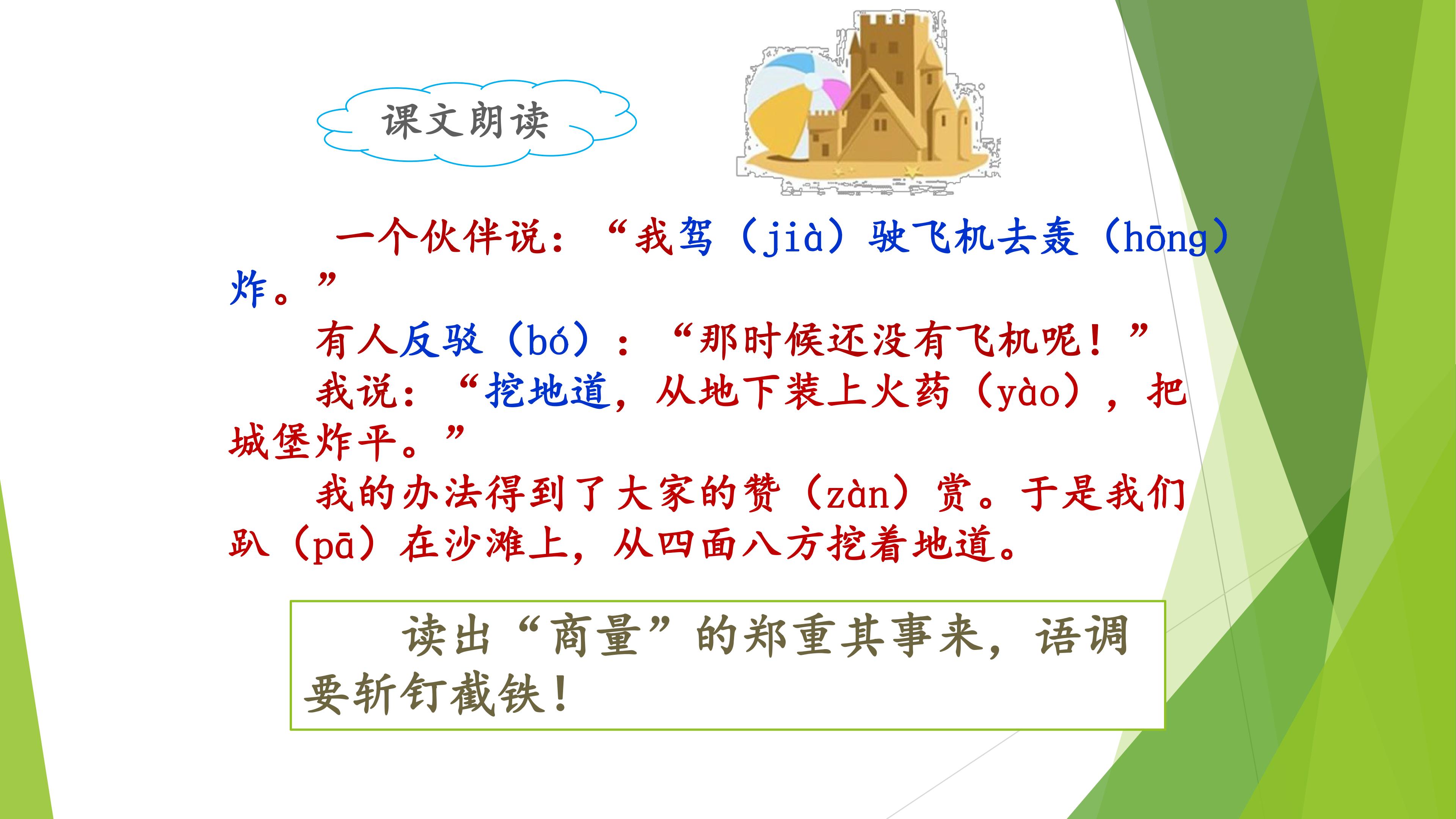 课文朗读

一个伙伴说：“我驾（jià）驶飞机去轰（hōng）炸。”

有人反驳（bó）：“那时候还没有飞机呢！”

我说：“挖地道，从地下装上火药（yào），把城堡炸平。”

我的办法得到了大家的赞（zàn）赏。于是我们趴（pā）在沙滩上，从四面八方挖着地道。

读出“商量”的郑重其事来，语调要斩钉截铁！